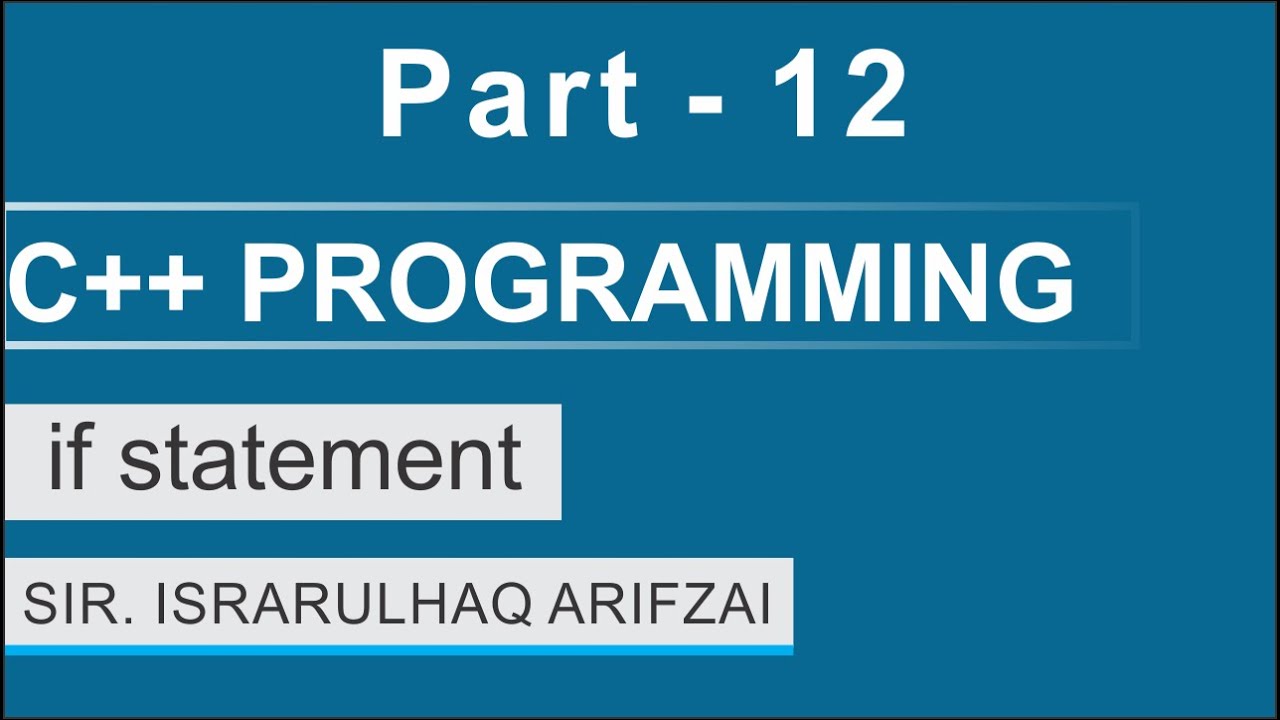 Part - 12

C++ PROGRAMMING

if statement

SIR. ISRARULHAQ ARIFZAI